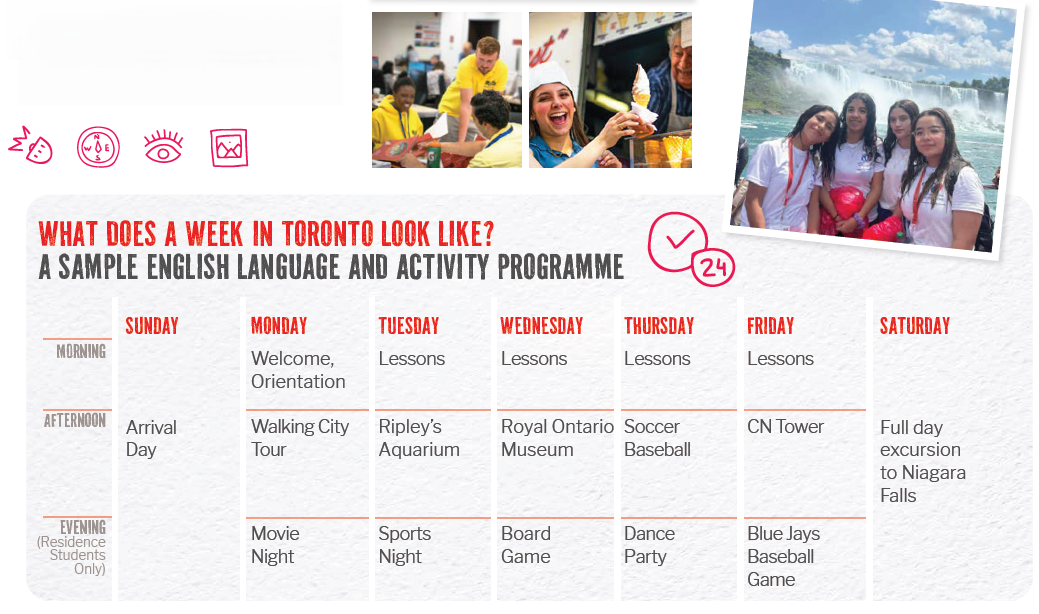 WHAT DOES A WEEK IN TORONTO LOOK LIKE?
A SAMPLE ENGLISH LANGUAGE AND ACTIVITY PROGRAMME

24

| | SUNDAY | MONDAY | TUESDAY | WEDNESDAY | THURSDAY | FRIDAY | SATURDAY |
|---|---|---|---|---|---|---|---|
| MORNING | | Welcome, Orientation | Lessons | Lessons | Lessons | Lessons | |
| AFTERNOON | Arrival Day | Walking City Tour | Ripley's Aquarium | Royal Ontario Museum | Soccer Baseball | CN Tower | Full day excursion to Niagara Falls |
| EVENING (Residence Students Only) | | Movie Night | Sports Night | Board Game | Dance Party | Blue Jays Baseball Game | |